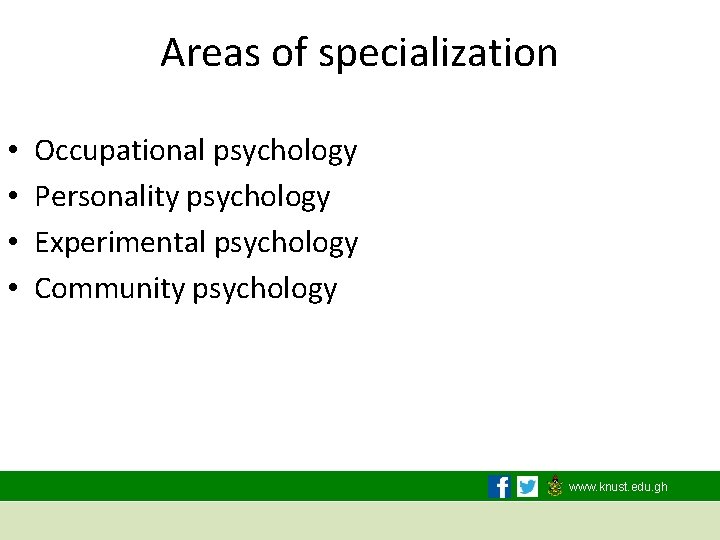 Areas of specialization

• Occupational psychology
• Personality psychology
• Experimental psychology
• Community psychology

www.knust.edu.gh